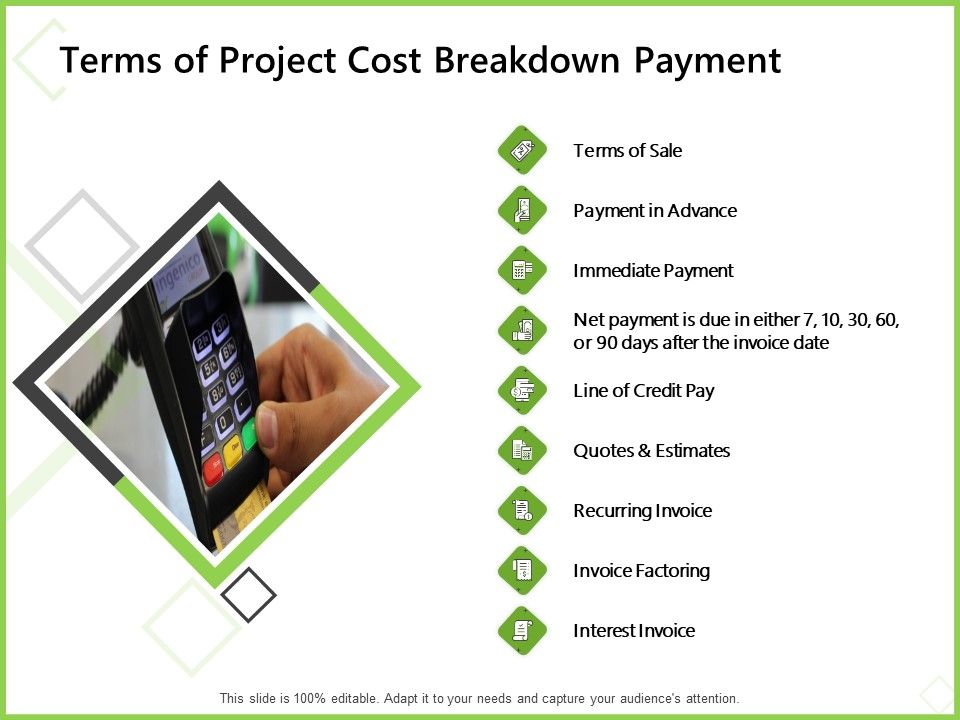 Terms of Project Cost Breakdown Payment

ingenico

Terms of Sale

Payment in Advance

Immediate Payment

Net payment is due in either 7, 10, 30, 60, or 90 days after the invoice date

Line of Credit Pay

Quotes & Estimates

Recurring Invoice

Invoice Factoring

Interest Invoice

This slide is 100% editable. Adapt it to your needs and capture your audience's attention.